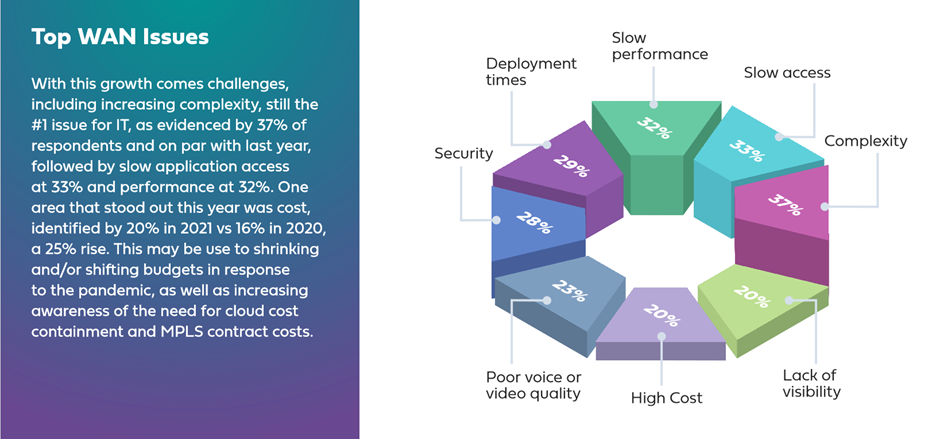 Top WAN Issues

With this growth comes challenges, including increasing complexity, still the #1 issue for IT, as evidenced by 37% of respondents and on par with last year, followed by slow application access at 33% and performance at 32%. One area that stood out this year was cost, identified by 20% in 2021 vs 16% in 2020, a 25% rise. This may be use to shrinking and/or shifting budgets in response to the pandemic, as well as increasing awareness of the need for cloud cost containment and MPLS contract costs.

Slow performance
32%
Slow access
33%
Complexity
37%
Lack of visibility
20%
High Cost
20%
Poor voice or video quality
23%
Security
28%
Deployment times
29%